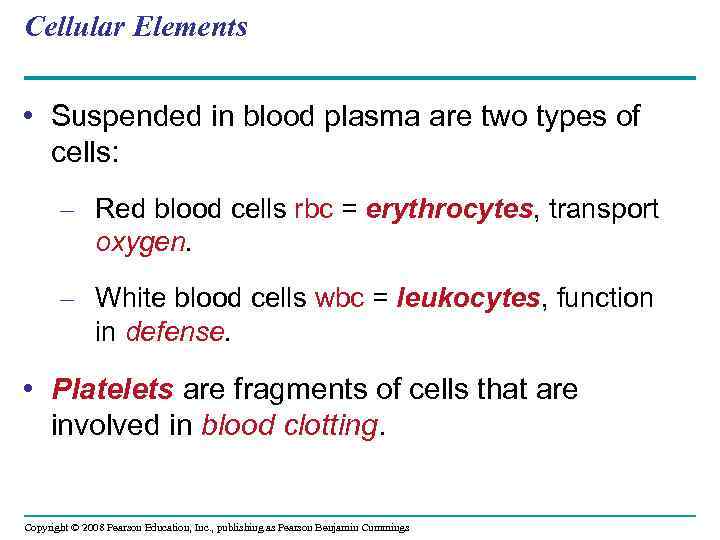 Cellular Elements

• Suspended in blood plasma are two types of cells:

– Red blood cells rbc = erythrocytes, transport oxygen.

– White blood cells wbc = leukocytes, function in defense.

• Platelets are fragments of cells that are involved in blood clotting.

Copyright © 2008 Pearson Education, Inc., publishing as Pearson Benjamin Cummings